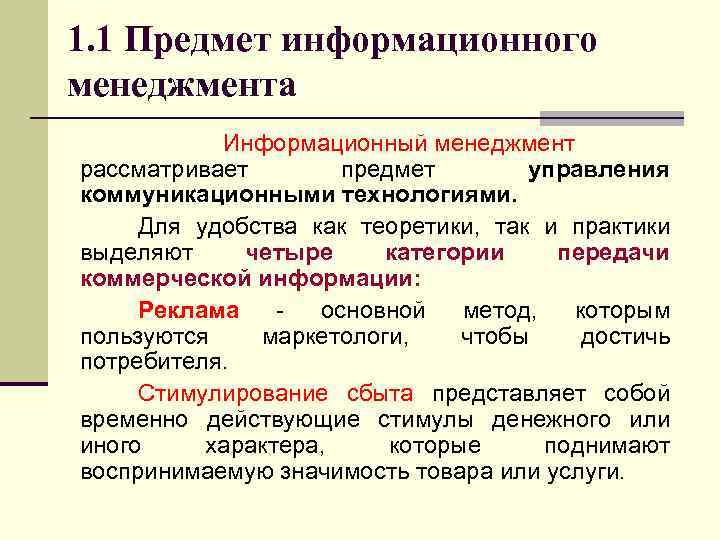 1.1 Предмет информационного менеджмента

Информационный менеджмент рассматривает предмет управления коммуникационными технологиями.

Для удобства как теоретики, так и практики выделяют четыре категории передачи коммерческой информации:

Реклама - основной метод, которым пользуются маркетологи, чтобы достичь потребителя.

Стимулирование сбыта представляет собой временно действующие стимулы денежного или иного характера, которые поднимают воспринимаемую значимость товара или услуги.